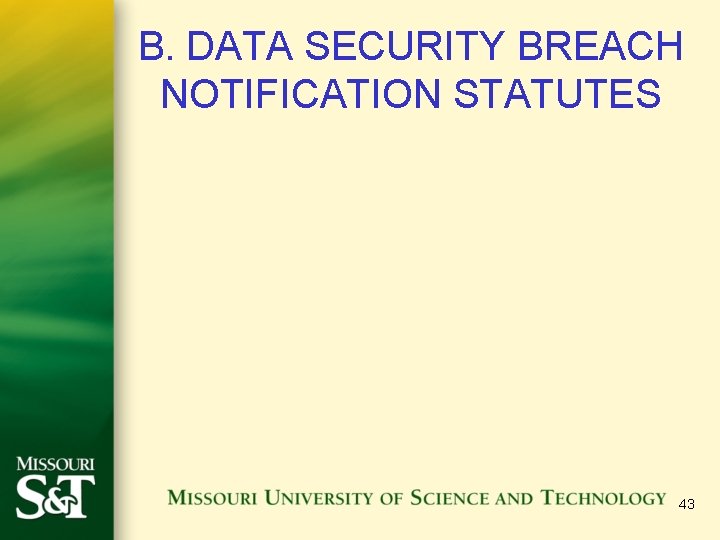 B. DATA SECURITY BREACH NOTIFICATION STATUTES

MISSOURI
S&T

MISSOURI UNIVERSITY OF SCIENCE AND TECHNOLOGY 43